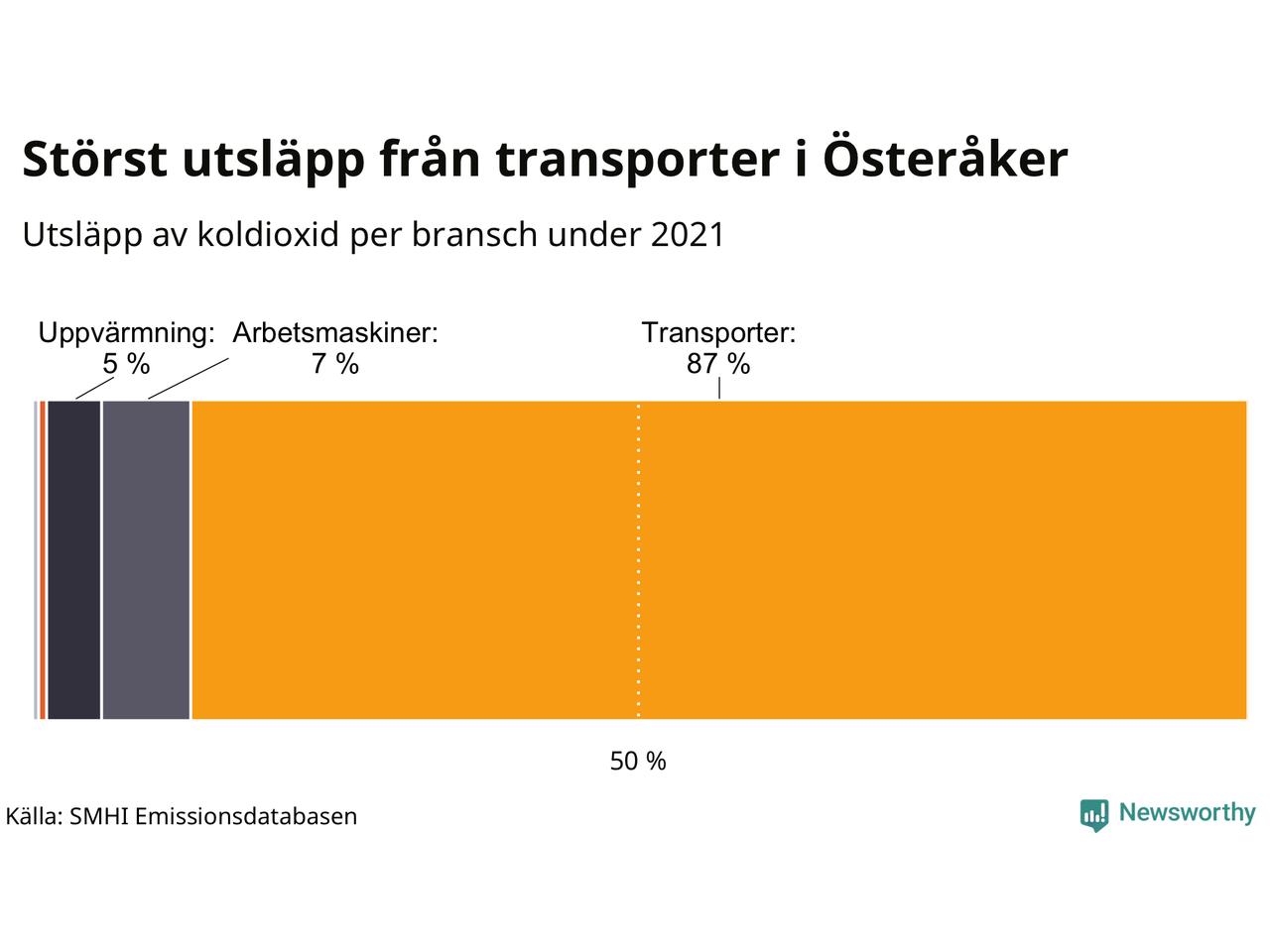 Störst utsläpp från transporter i Österåker

Utsläpp av koldioxid per bransch under 2021

Uppvärmning:
5 %

Arbetsmaskiner:
7 %

Transporter:
87 %

50 %

Källa: SMHI Emissionsdatabasen

Newsworthy